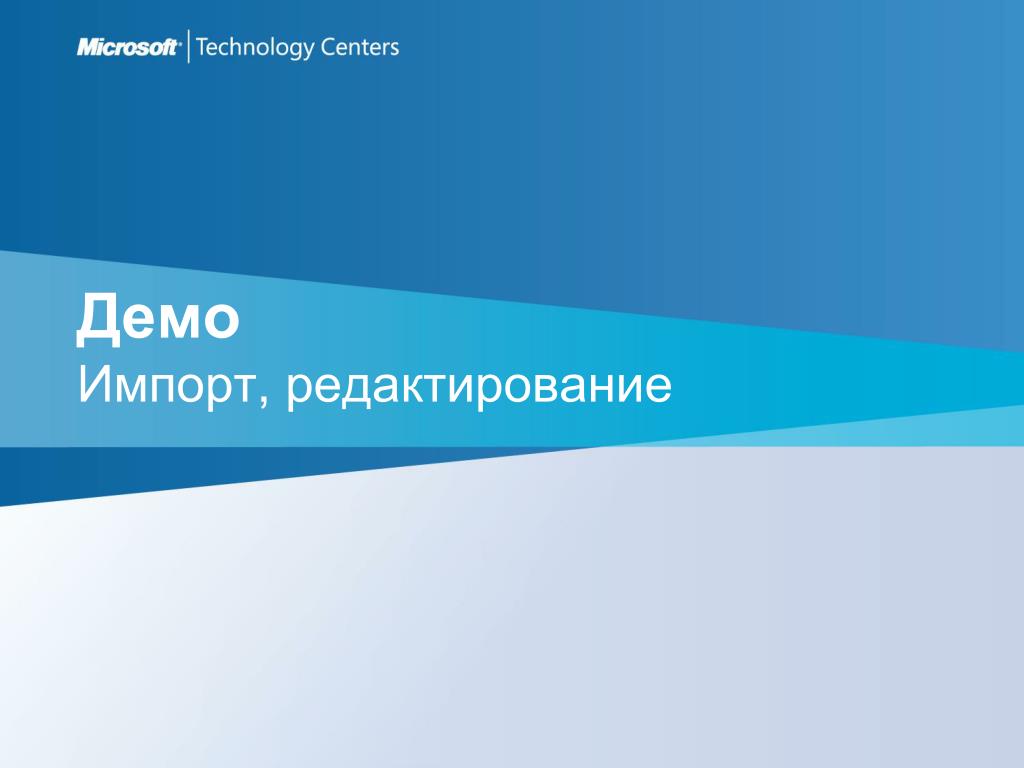 Microsoft | Technology Centers

Демо
Импорт, редактирование